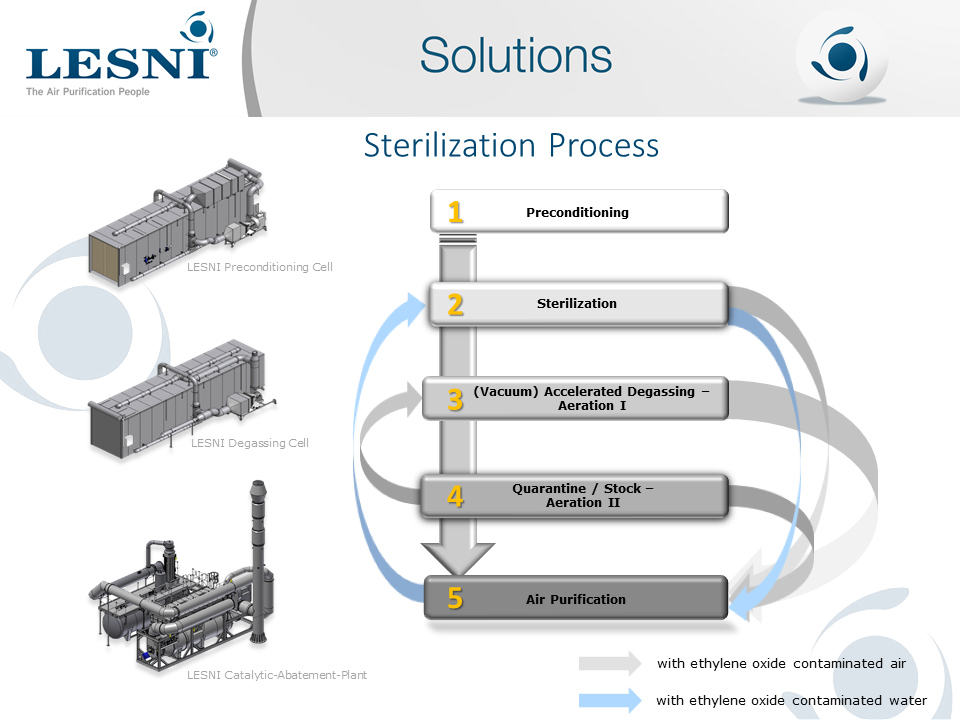 LESNI®
The Air Purification People

Solutions

Sterilization Process

LESNI Preconditioning Cell

LESNI Degassing Cell

LESNI Catalytic-Abatement-Plant

1 Preconditioning

2 Sterilization

3 (Vacuum) Accelerated Degassing – Aeration I

4 Quarantine / Stock – Aeration II

5 Air Purification

with ethylene oxide contaminated air

with ethylene oxide contaminated water